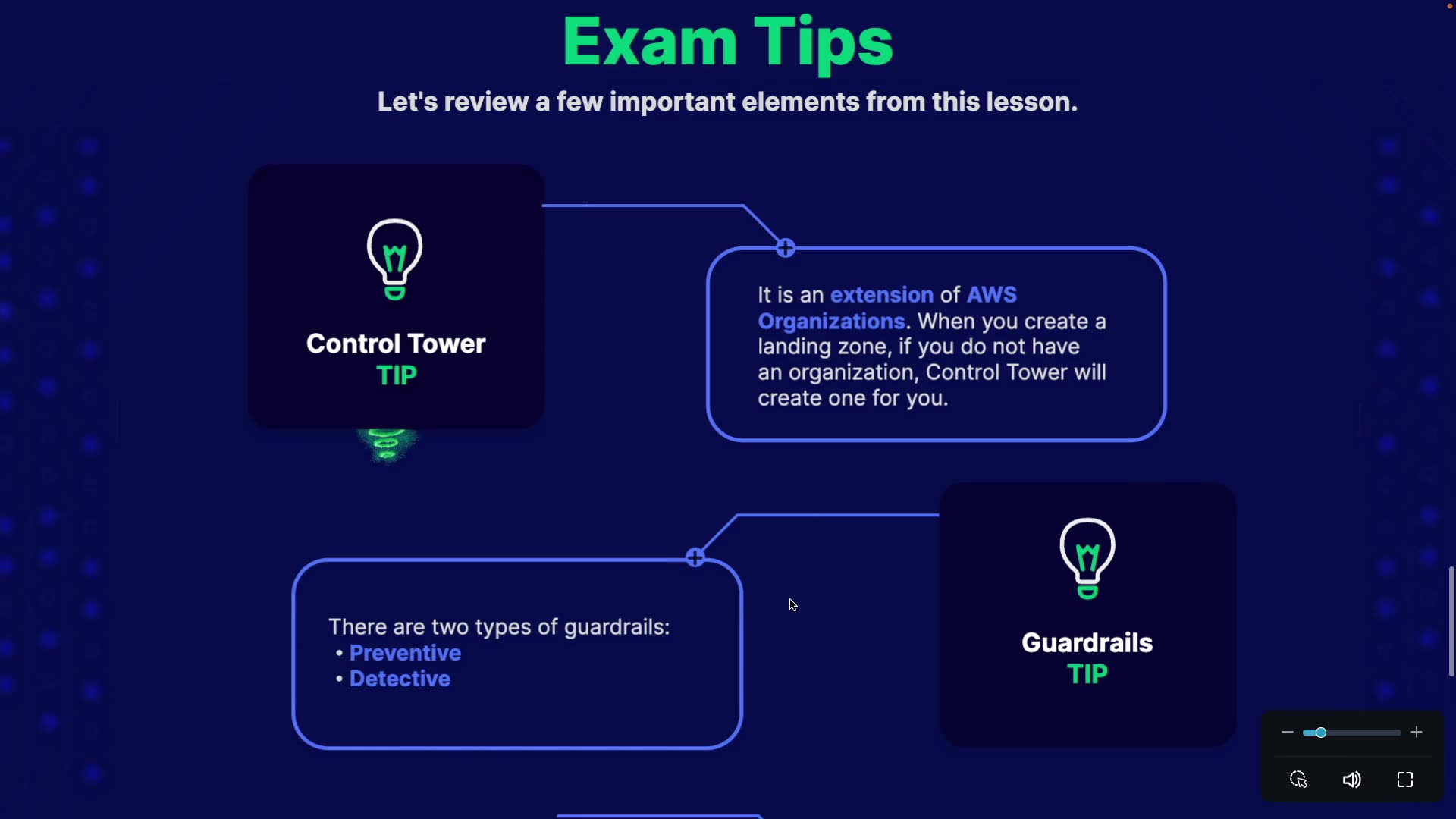 Exam Tips

Let's review a few important elements from this lesson.

Control Tower
TIP

It is an extension of AWS Organizations. When you create a landing zone, if you do not have an organization, Control Tower will create one for you.

There are two types of guardrails:
• Preventive
• Detective

Guardrails
TIP